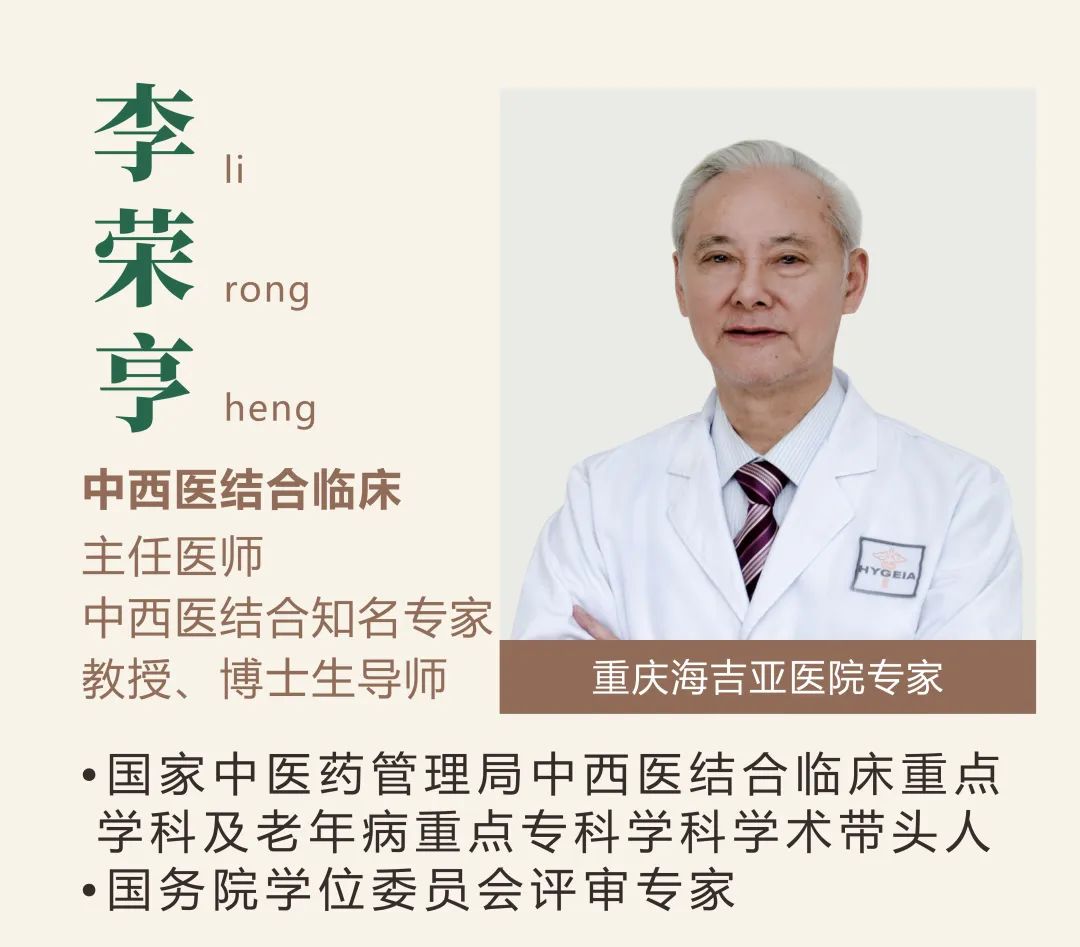 李 li
荣 rong
亨 heng

中西医结合临床
主任医师
中西医结合知名专家
教授、博士生导师

HYGEIA

重庆海吉亚医院专家

•国家中医药管理局中西医结合临床重点学科及老年病重点专科学科学术带头人
•国务院学位委员会评审专家